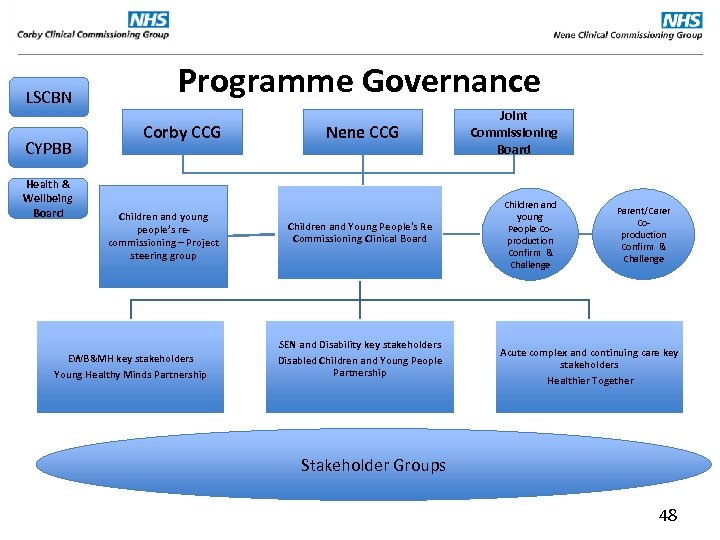 NHS
Corby Clinical Commissioning Group

NHS
Nene Clinical Commissioning Group

Programme Governance

LSCBN

CYPBB

Health & Wellbeing Board

Corby CCG

Nene CCG

Joint Commissioning Board

Children and young people's re-commissioning – Project steering group

Children and Young People's Re Commissioning Clinical Board

Children and young People Co-production Confirm & Challenge

Parent/Carer Co-production Confirm & Challenge

EWB&MH key stakeholders
Young Healthy Minds Partnership

SEN and Disability key stakeholders
Disabled Children and Young People Partnership

Acute complex and continuing care key stakeholders
Healthier Together

Stakeholder Groups

48